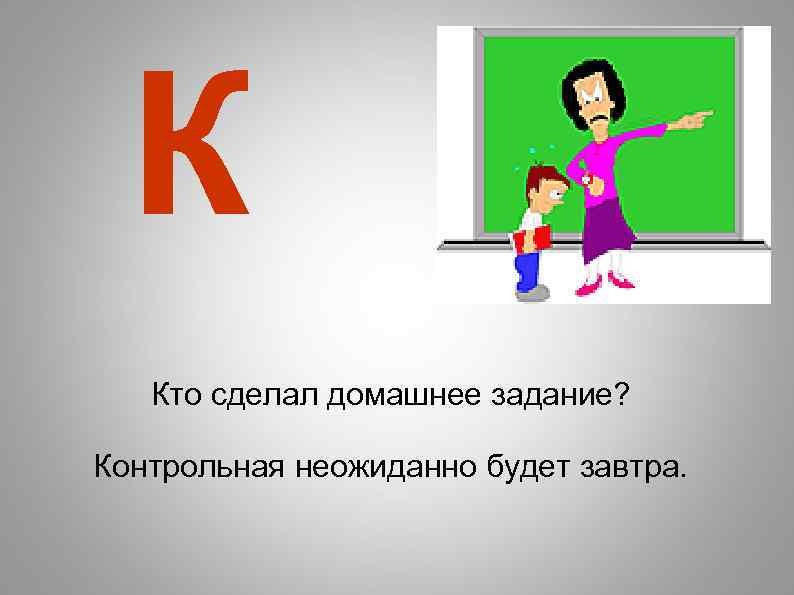 К

Кто сделал домашнее задание?

Контрольная неожиданно будет завтра.